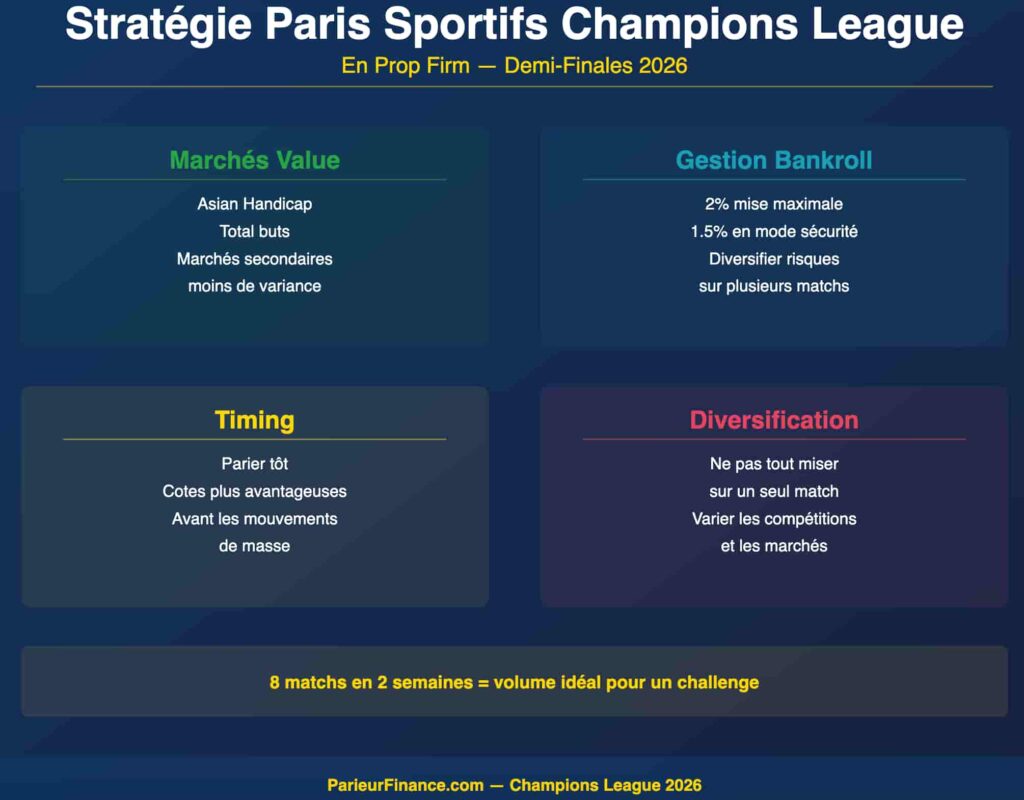 Stratégie Paris Sportifs Champions League

En Prop Firm — Demi-Finales 2026

Marchés Value

Asian Handicap
Total buts
Marchés secondaires
moins de variance

Gestion Bankroll

2% mise maximale
1.5% en mode sécurité
Diversifier risques
sur plusieurs matchs

Timing

Parier tôt
Cotes plus avantageuses
Avant les mouvements
de masse

Diversification

Ne pas tout miser
sur un seul match
Varier les compétitions
et les marchés

8 matchs en 2 semaines = volume idéal pour un challenge

ParieurFinance.com — Champions League 2026